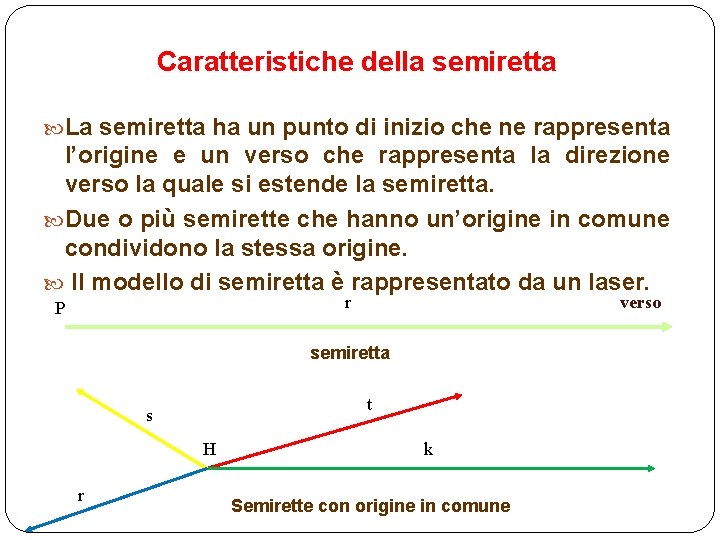 Caratteristiche della semiretta

La semiretta ha un punto di inizio che ne rappresenta l'origine e un verso che rappresenta la direzione verso la quale si estende la semiretta.

Due o più semirette che hanno un'origine in comune condividono la stessa origine.

Il modello di semiretta è rappresentato da un laser.

P

r

verso

semiretta

s

t

H

k

r

Semirette con origine in comune